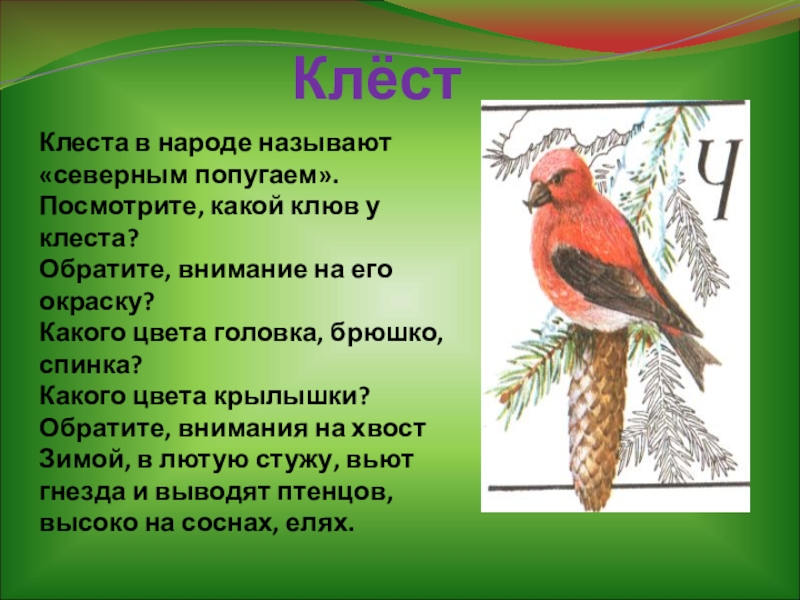 Клёст

Клеста в народе называют «северным попугаем».
Посмотрите, какой клюв у клеста?
Обратите, внимание на его окраску?
Какого цвета головка, брюшко, спинка?
Какого цвета крылышки?
Обратите, внимания на хвост
Зимой, в лютую стужу, вьют гнезда и выводят птенцов, высоко на соснах, елях.

Ч